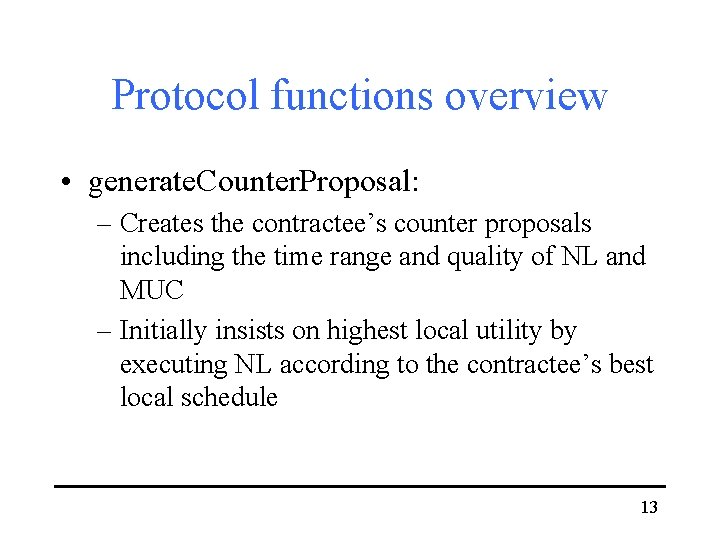 Protocol functions overview

• generateCounterProposal:
– Creates the contractee’s counter proposals including the time range and quality of NL and MUC
– Initially insists on highest local utility by executing NL according to the contractee’s best local schedule

13